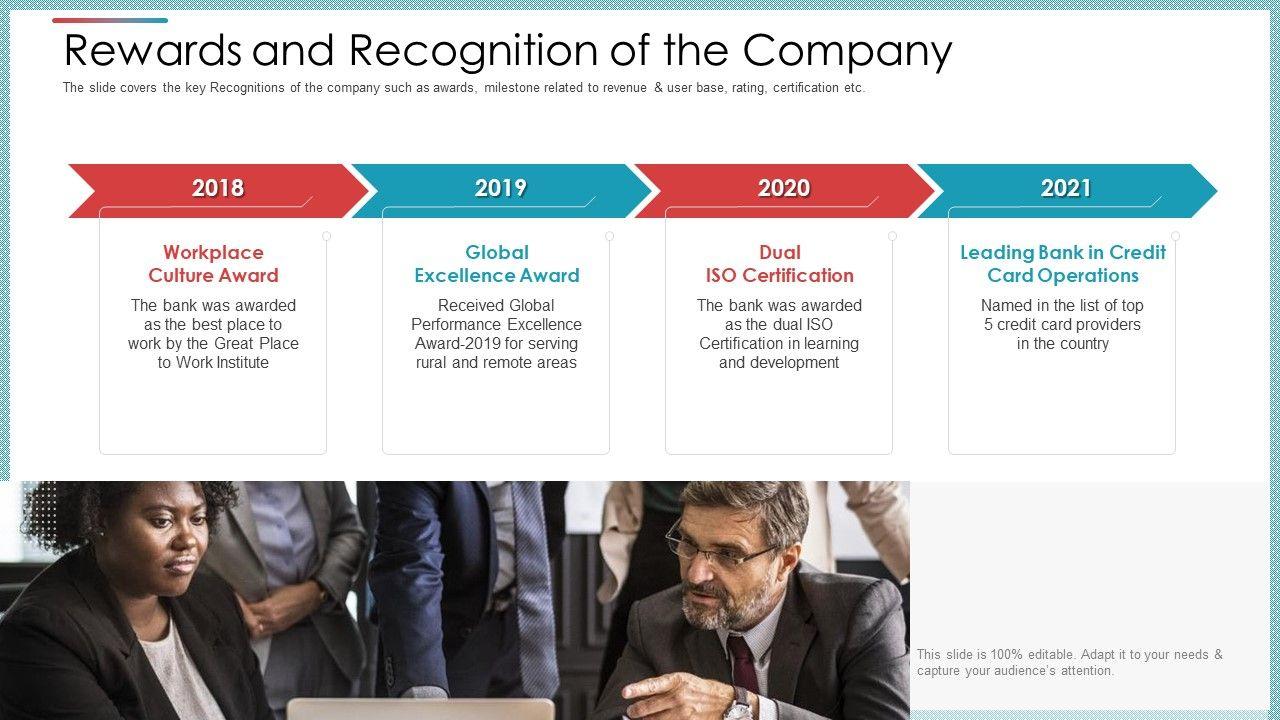 Rewards and Recognition of the Company

The slide covers the key Recognitions of the company such as awards, milestone related to revenue & user base, rating, certification etc.

2018

Workplace Culture Award

The bank was awarded as the best place to work by the Great Place to Work Institute

2019

Global Excellence Award

Received Global Performance Excellence Award-2019 for serving rural and remote areas

2020

Dual ISO Certification

The bank was awarded as the dual ISO Certification in learning and development

2021

Leading Bank in Credit Card Operations

Named in the list of top 5 credit card providers in the country

This slide is 100% editable. Adapt it to your needs & capture your audience's attention.